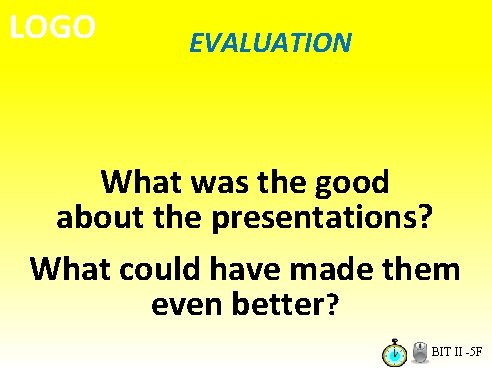 LOGO

EVALUATION

What was the good about the presentations?

What could have made them even better?

BIT II -5F